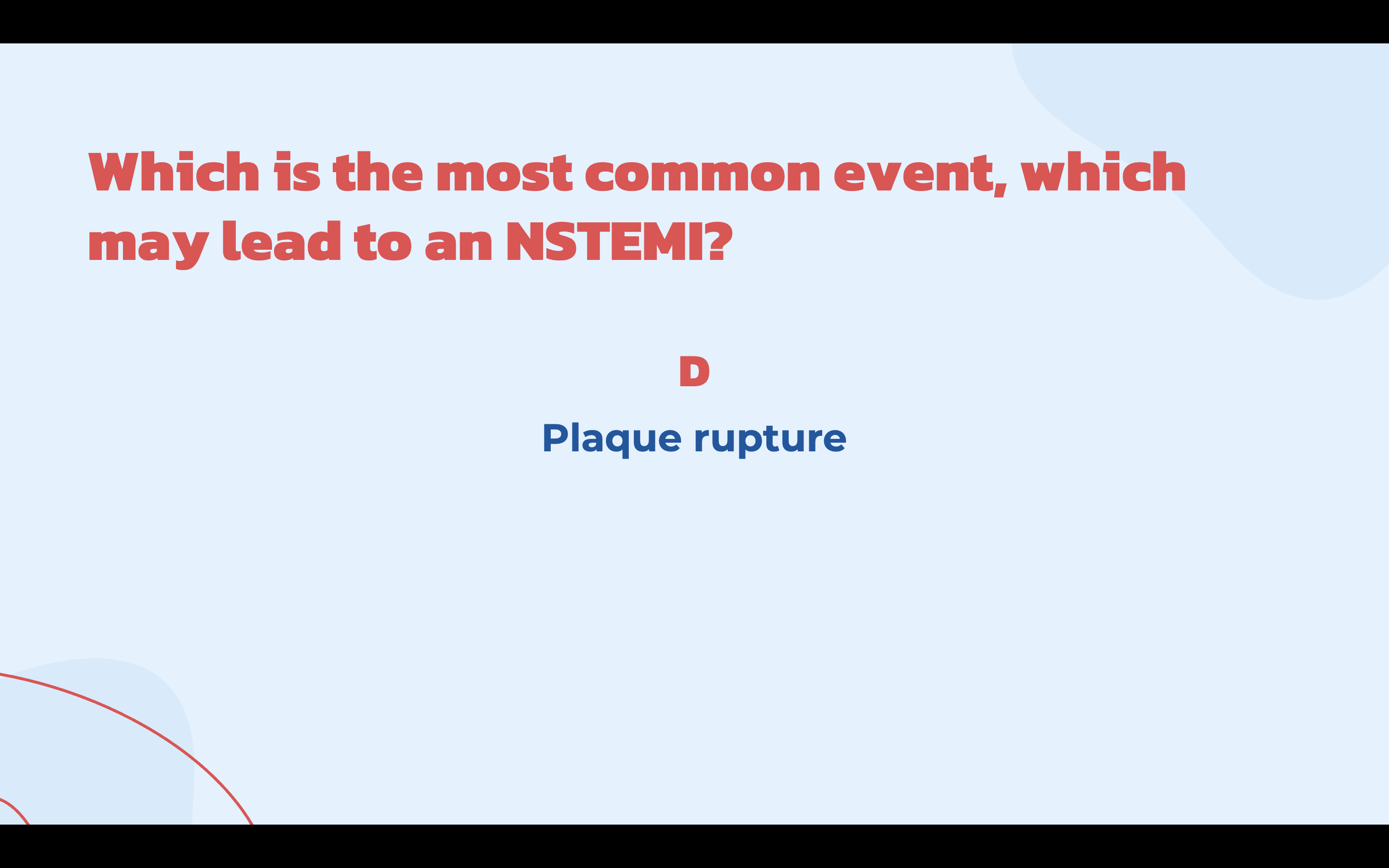 Which is the most common event, which may lead to an NSTEMI?

D

Plaque rupture